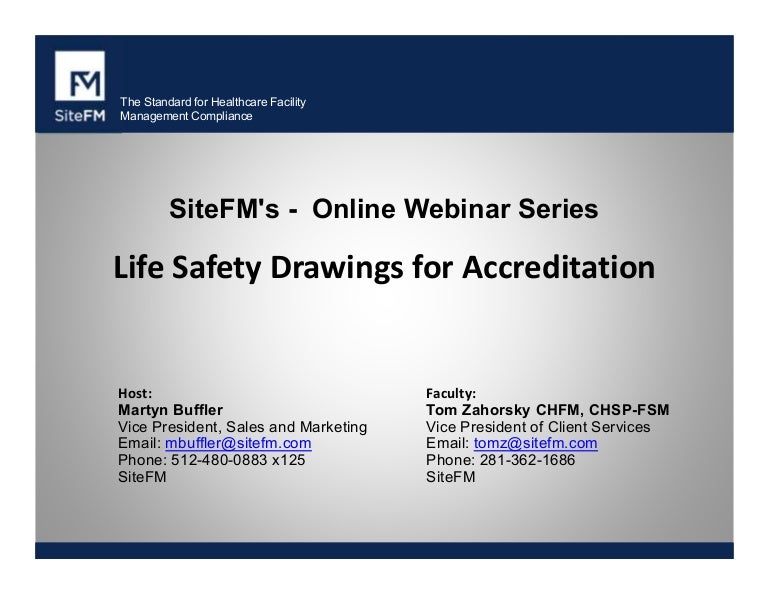 FM
SiteFM
The Standard for Healthcare Facility Management Compliance

SiteFM's - Online Webinar Series

Life Safety Drawings for Accreditation

Host:
Martyn Buffler
Vice President, Sales and Marketing
Email: mbuffler@sitefm.com
Phone: 512-480-0883 x125
SiteFM

Faculty:
Tom Zahorsky CHFM, CHSP-FSM
Vice President of Client Services
Email: tomz@sitefm.com
Phone: 281-362-1686
SiteFM